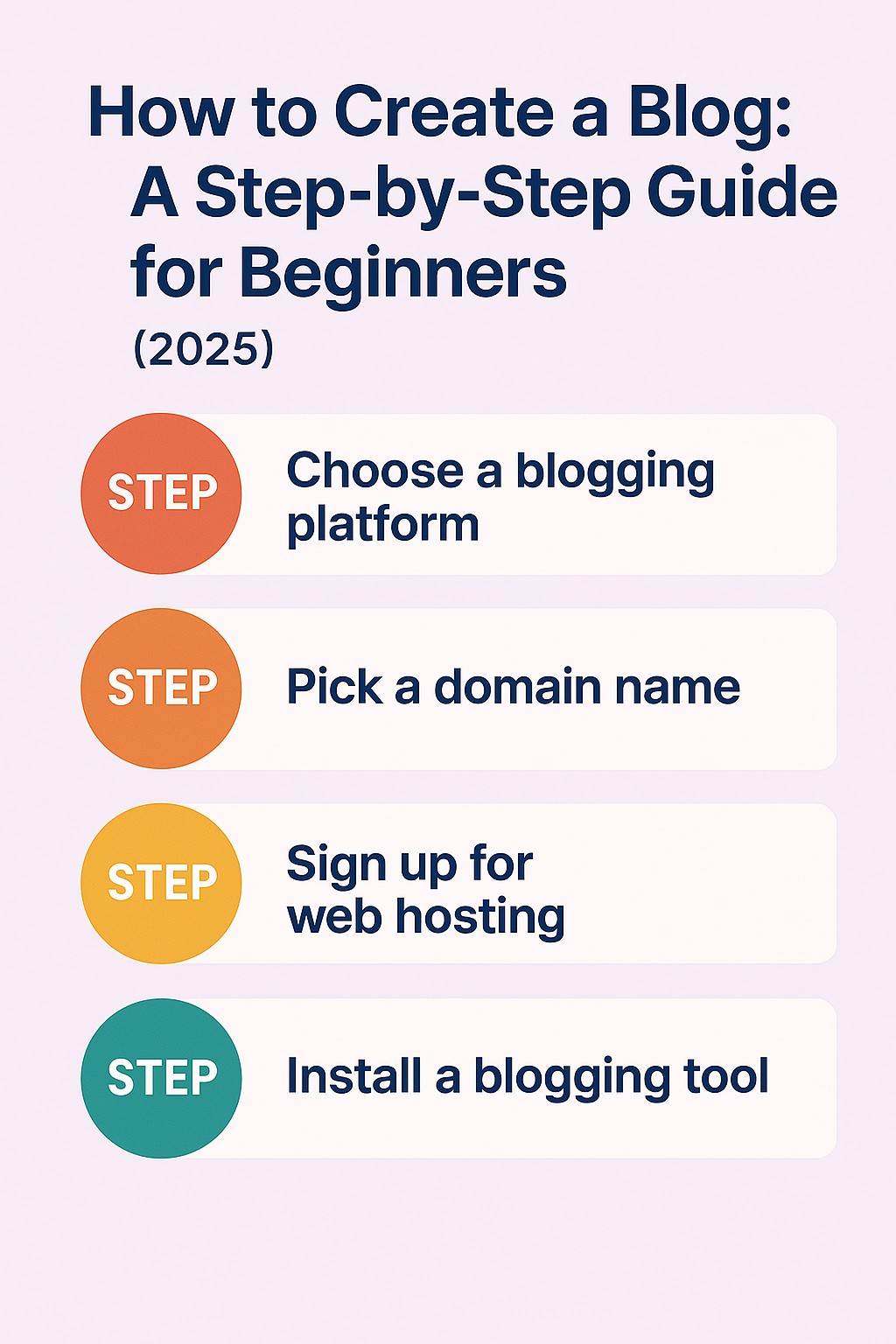 How to Create a Blog: A Step-by-Step Guide for Beginners (2025)

STEP Choose a blogging platform

STEP Pick a domain name

STEP Sign up for web hosting

STEP Install a blogging tool